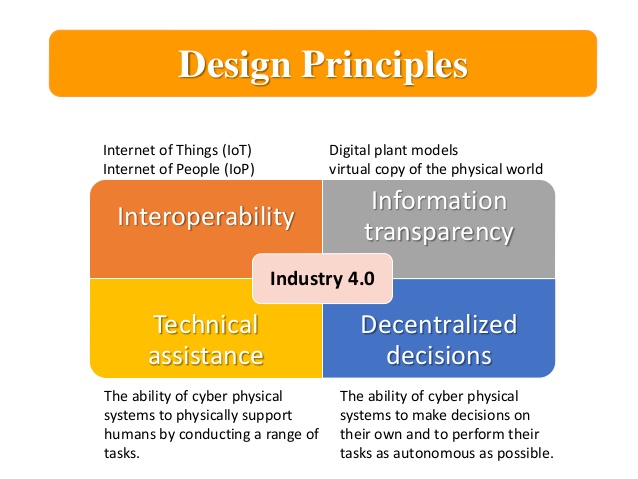 Design Principles

Internet of Things (IoT)
Internet of People (IoP)

Digital plant models
virtual copy of the physical world

Interoperability

Information transparency

Industry 4.0

Technical assistance

Decentralized decisions

The ability of cyber physical systems to physically support humans by conducting a range of tasks.

The ability of cyber physical systems to make decisions on their own and to perform their tasks as autonomous as possible.